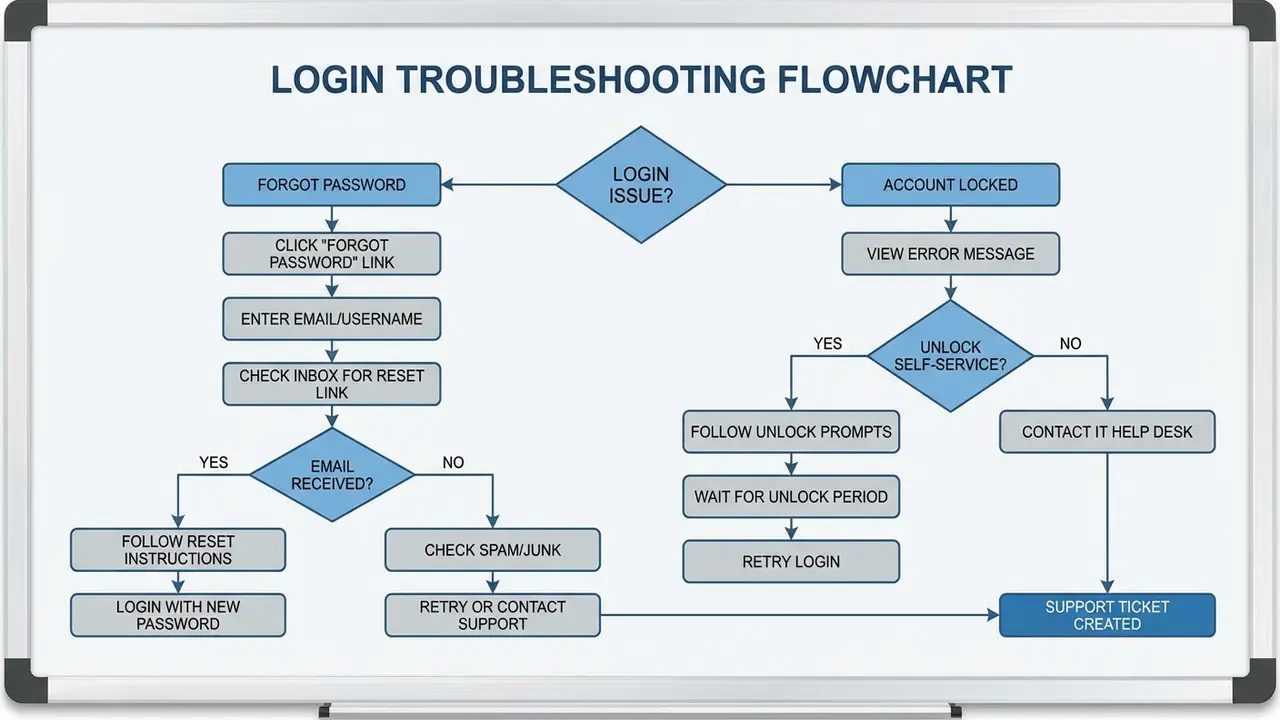 LOGIN TROUBLESHOOTING FLOWCHART

LOGIN ISSUE?

FORGOT PASSWORD

CLICK "FORGOT PASSWORD" LINK

ENTER EMAIL/USERNAME

CHECK INBOX FOR RESET LINK

EMAIL RECEIVED?

YES

NO

FOLLOW RESET INSTRUCTIONS

LOGIN WITH NEW PASSWORD

CHECK SPAM/JUNK

RETRY OR CONTACT SUPPORT

ACCOUNT LOCKED

VIEW ERROR MESSAGE

UNLOCK SELF-SERVICE?

YES

NO

FOLLOW UNLOCK PROMPTS

WAIT FOR UNLOCK PERIOD

RETRY LOGIN

CONTACT IT HELP DESK

SUPPORT TICKET CREATED